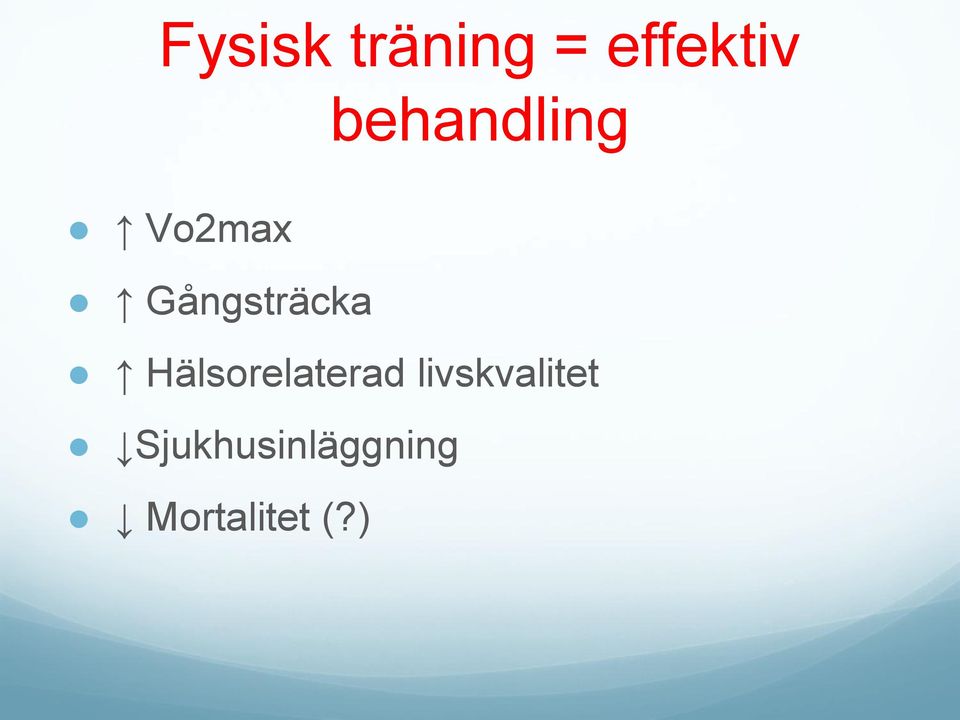 Fysisk träning = effektiv behandling

- ↑ Vo2max
- ↑ Gångsträcka
- ↑ Hälsorelaterad livskvalitet
- ↓Sjukhusinläggning
- ↓ Mortalitet (?)